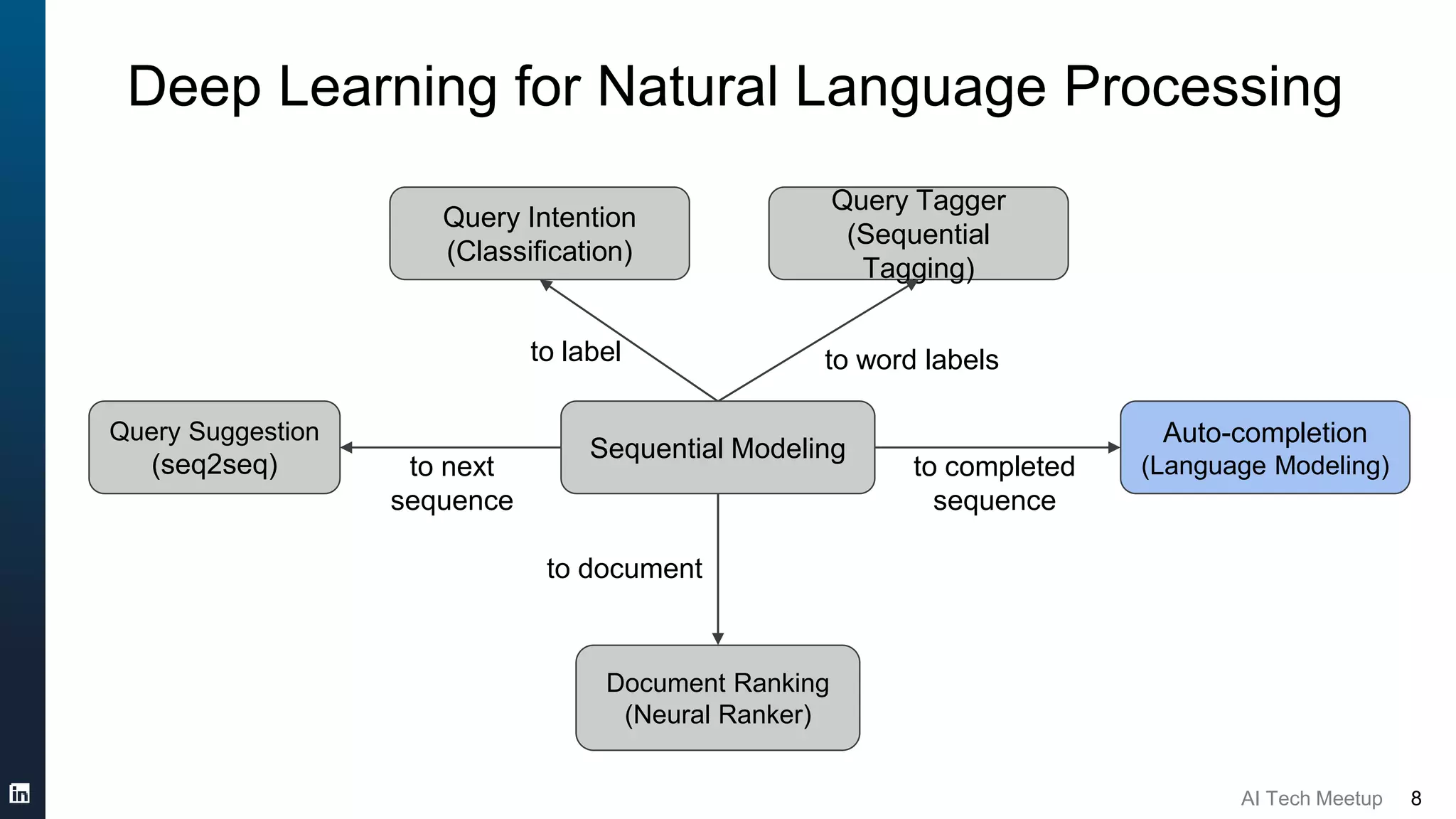 Deep Learning for Natural Language Processing

Query Intention (Classification)

Query Tagger (Sequential Tagging)

to label

to word labels

Query Suggestion (seq2seq)

to next sequence

Sequential Modeling

to completed sequence

Auto-completion (Language Modeling)

to document

Document Ranking (Neural Ranker)

in

AI Tech Meetup 8